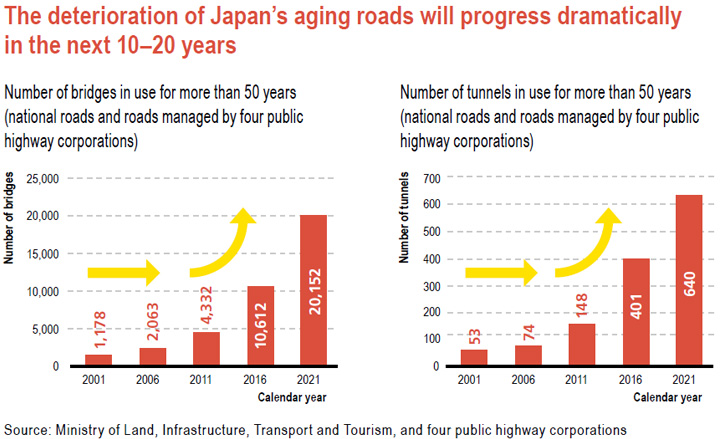 The deterioration of Japan's aging roads will progress dramatically in the next 10–20 years

Number of bridges in use for more than 50 years (national roads and roads managed by four public highway corporations)

Number of bridges

25,000
20,000
15,000
10,000
5,000
0

1,178
2,063
4,332
10,612
20,152

2001 2006 2011 2016 2021
Calendar year

Number of tunnels in use for more than 50 years (national roads and roads managed by four public highway corporations)

Number of tunnels

700
600
500
400
300
200
100
0

53
74
148
401
640

2001 2006 2011 2016 2021
Calendar year

Source: Ministry of Land, Infrastructure, Transport and Tourism, and four public highway corporations